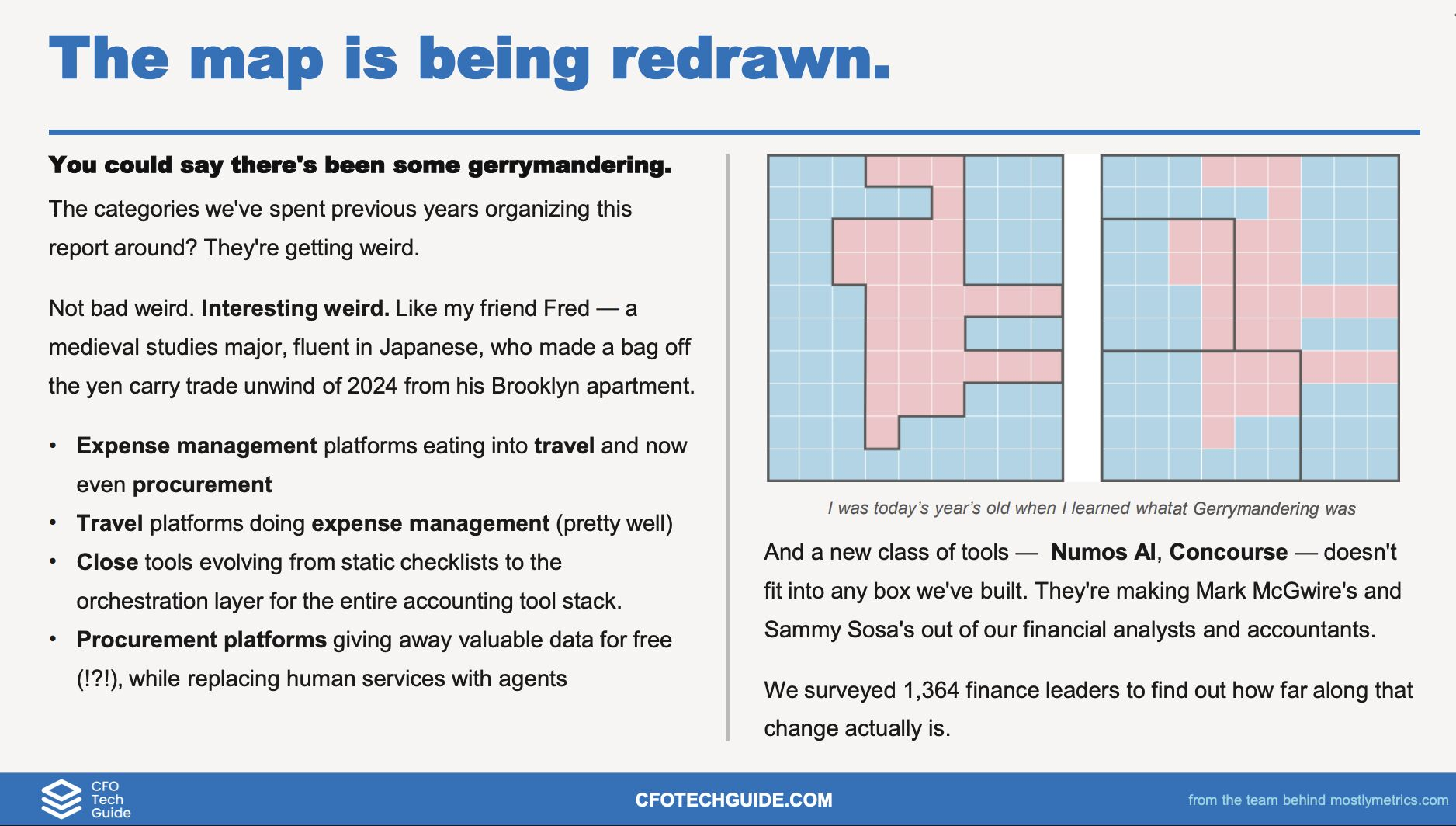 The map is being redrawn.

You could say there's been some gerrymandering.

The categories we've spent previous years organizing this report around? They're getting weird.

Not bad weird. Interesting weird. Like my friend Fred — a medieval studies major, fluent in Japanese, who made a bag off the yen carry trade unwind of 2024 from his Brooklyn apartment.

• Expense management platforms eating into travel and now even procurement
• Travel platforms doing expense management (pretty well)
• Close tools evolving from static checklists to the orchestration layer for the entire accounting tool stack.
• Procurement platforms giving away valuable data for free (!?!), while replacing human services with agents

I was today's year's old when I learned whatat Gerrymandering was

And a new class of tools — Numos AI, Concourse — doesn't fit into any box we've built. They're making Mark McGwire's and Sammy Sosa's out of our financial analysts and accountants.

We surveyed 1,364 finance leaders to find out how far along that change actually is.

CFO Tech Guide

CFOTECHGUIDE.COM

from the team behind mostlymetrics.com